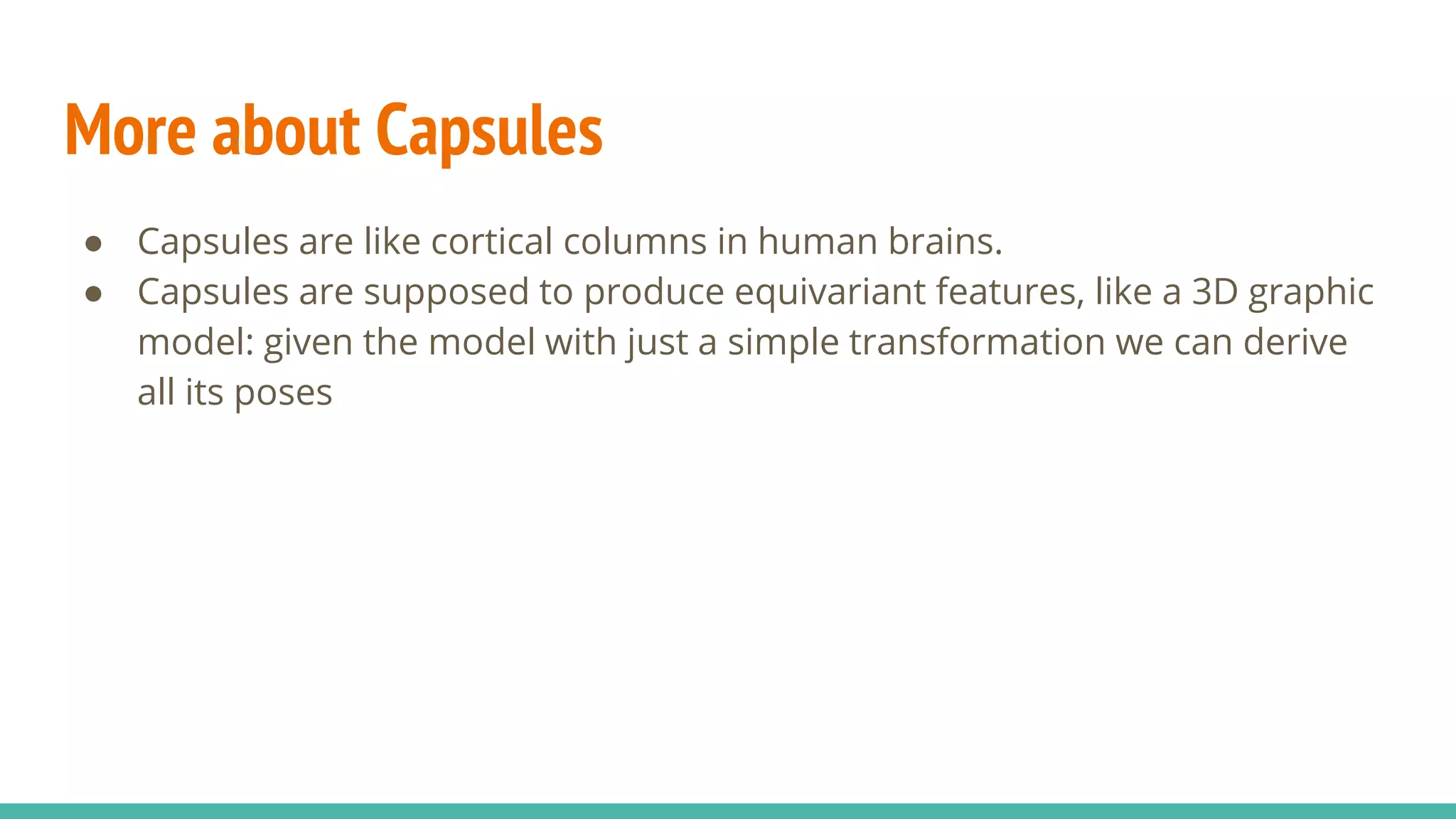 More about Capsules

● Capsules are like cortical columns in human brains.
● Capsules are supposed to produce equivariant features, like a 3D graphic model: given the model with just a simple transformation we can derive all its poses